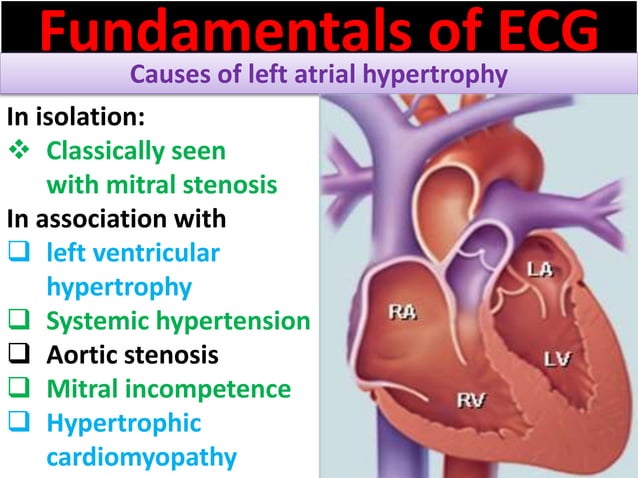 Fundamentals of ECG

Causes of left atrial hypertrophy

In isolation:

❖ Classically seen with mitral stenosis

In association with

❑ left ventricular hypertrophy

❑ Systemic hypertension

❑ Aortic stenosis

❑ Mitral incompetence

❑ Hypertrophic cardiomyopathy

LA

RA

LV

RV